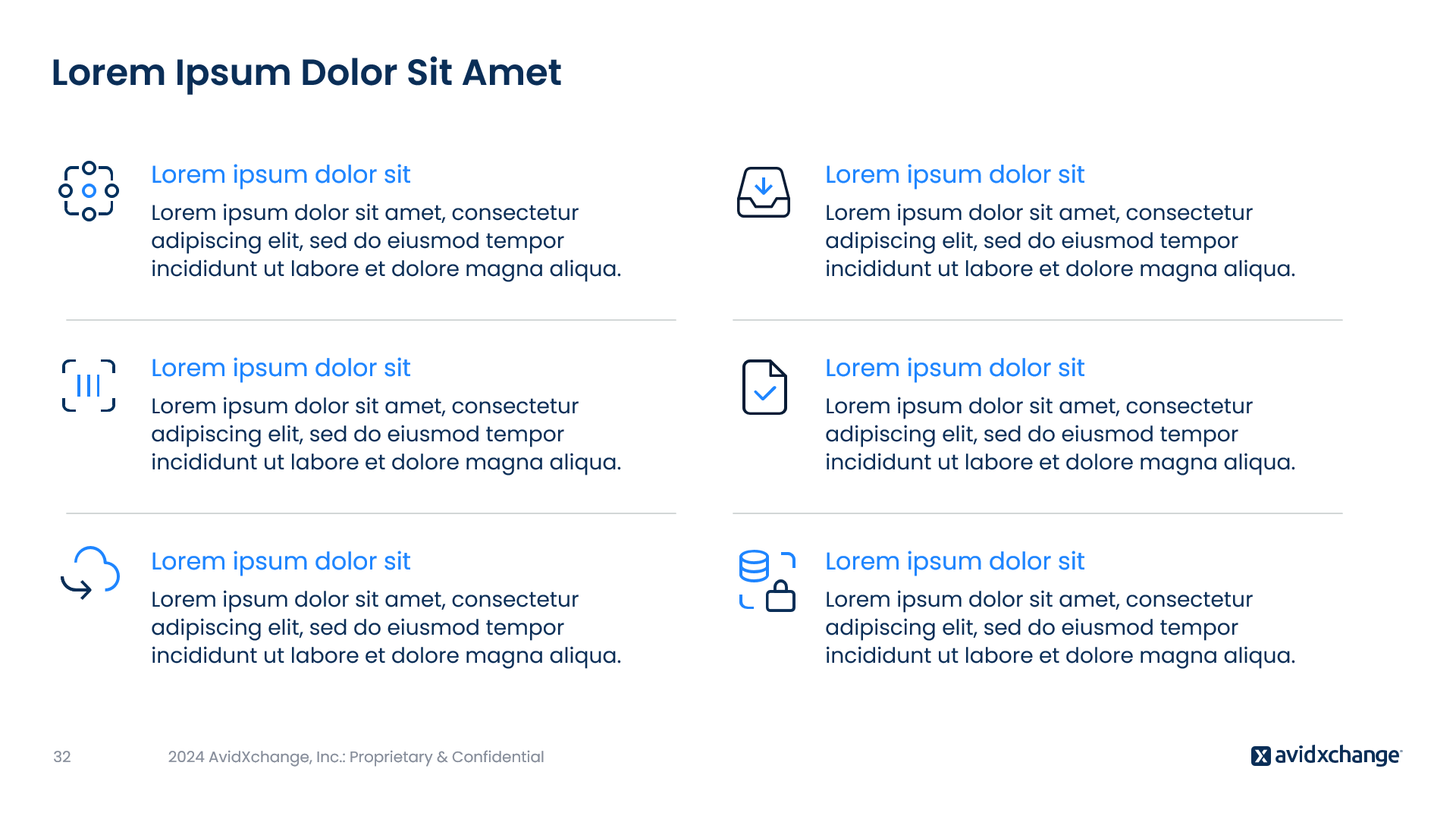 Lorem Ipsum Dolor Sit Amet

Lorem ipsum dolor sit

Lorem ipsum dolor sit amet, consectetur adipiscing elit, sed do eiusmod tempor incididunt ut labore et dolore magna aliqua.

Lorem ipsum dolor sit

Lorem ipsum dolor sit amet, consectetur adipiscing elit, sed do eiusmod tempor incididunt ut labore et dolore magna aliqua.

Lorem ipsum dolor sit

Lorem ipsum dolor sit amet, consectetur adipiscing elit, sed do eiusmod tempor incididunt ut labore et dolore magna aliqua.

Lorem ipsum dolor sit

Lorem ipsum dolor sit amet, consectetur adipiscing elit, sed do eiusmod tempor incididunt ut labore et dolore magna aliqua.

Lorem ipsum dolor sit

Lorem ipsum dolor sit amet, consectetur adipiscing elit, sed do eiusmod tempor incididunt ut labore et dolore magna aliqua.

Lorem ipsum dolor sit

Lorem ipsum dolor sit amet, consectetur adipiscing elit, sed do eiusmod tempor incididunt ut labore et dolore magna aliqua.

32

2024 AvidXchange, Inc.: Proprietary & Confidential

avidxchange